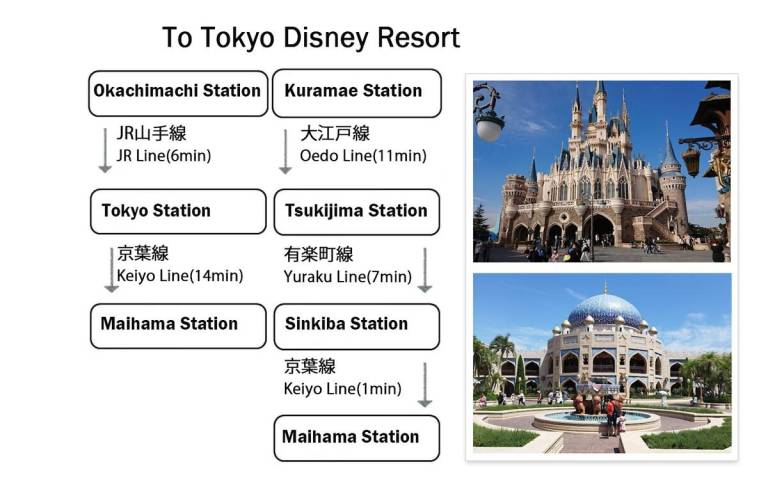 To Tokyo Disney Resort

Okachimachi Station

JR山手線
JR Line(6min)

Tokyo Station

京葉線
Keiyo Line(14min)

Maihama Station

Kuramae Station

大江戸線
Oedo Line(11min)

Tsukijima Station

有楽町線
Yuraku Line(7min)

Sinkiba Station

京葉線
Keiyo Line(1min)

Maihama Station